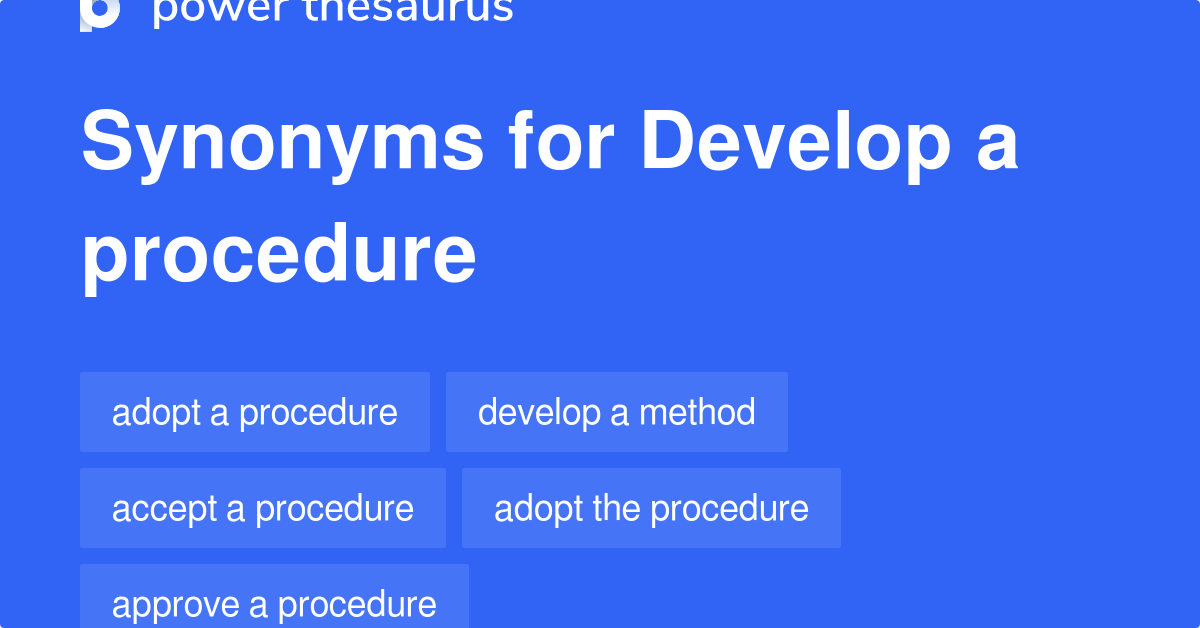 power thesaurus

Synonyms for Develop a procedure

adopt a procedure

develop a method

accept a procedure

adopt the procedure

approve a procedure